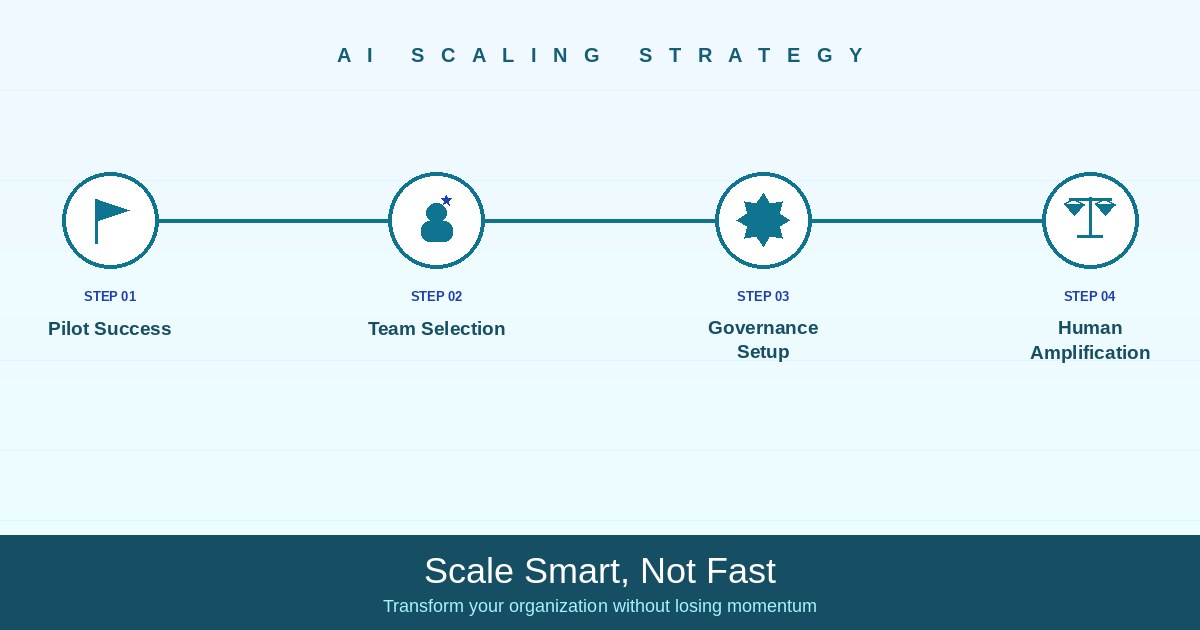 AI SCALING STRATEGY

STEP 01
Pilot Success

STEP 02
Team Selection

STEP 03
Governance Setup

STEP 04
Human Amplification

Scale Smart, Not Fast
Transform your organization without losing momentum